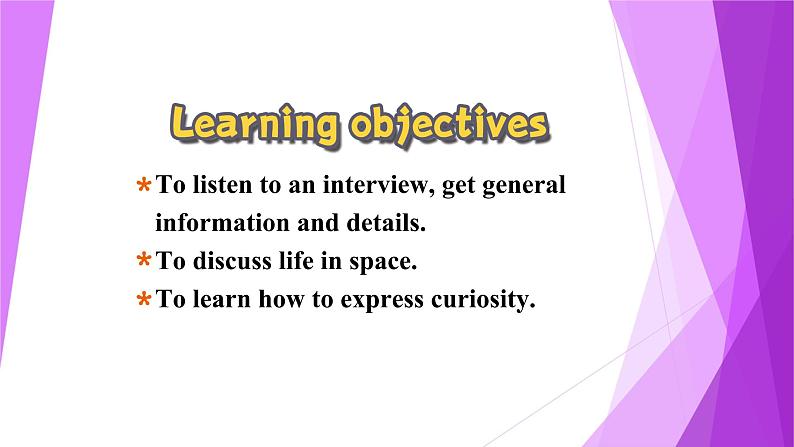 Learning objectives

* To listen to an interview, get general information and details.
* To discuss life in space.
* To learn how to express curiosity.